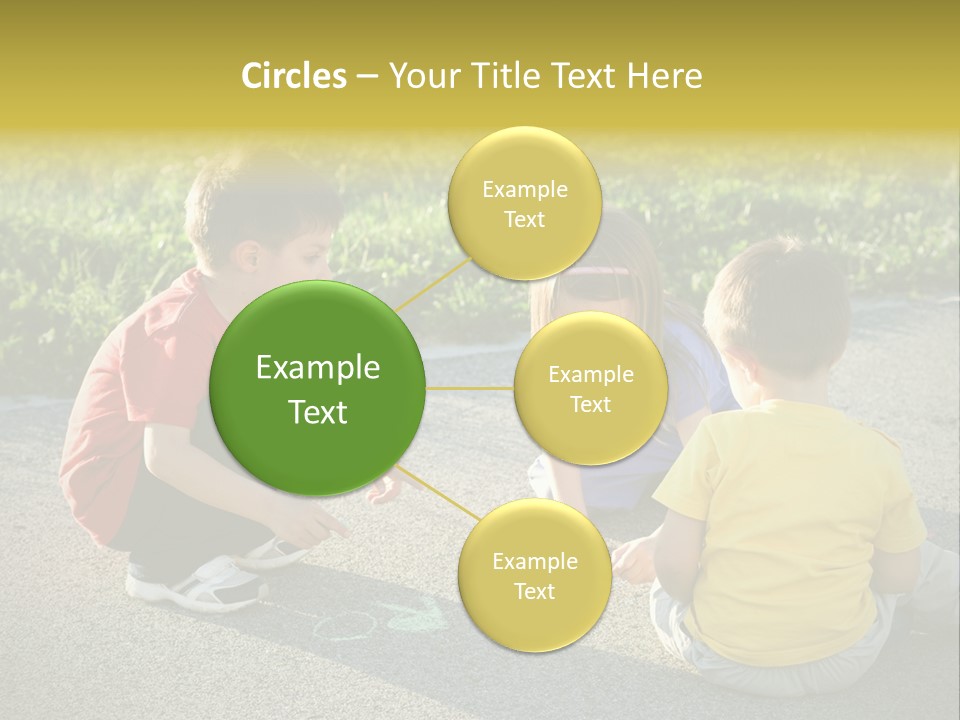 Circles – Your Title Text Here

Example Text

Example Text

Example Text

Example Text